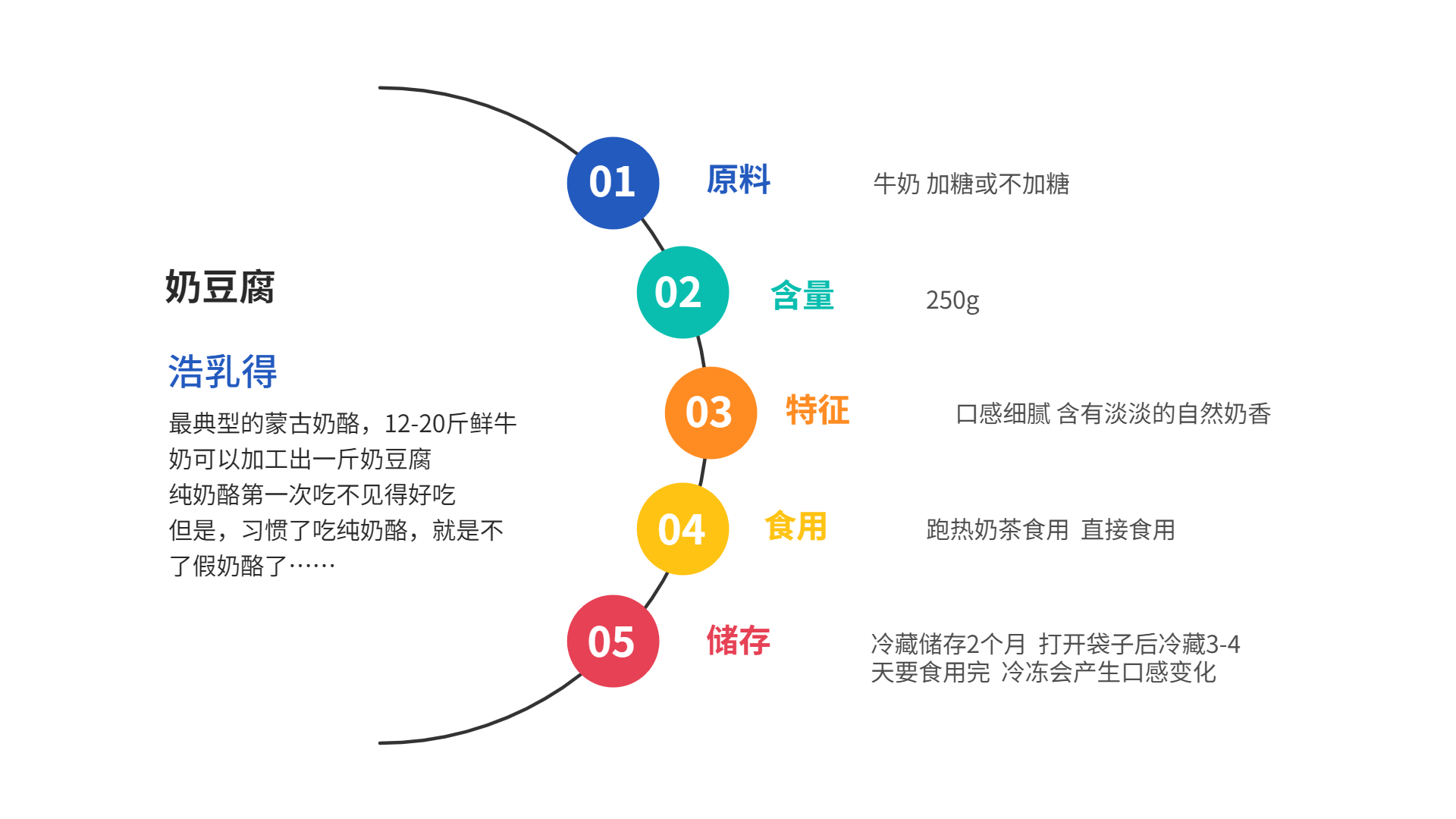 奶豆腐

浩乳得

最典型的蒙古奶酪，12-20斤鲜牛奶可以加工出一斤奶豆腐
纯奶酪第一次吃不见得好吃
但是，习惯了吃纯奶酪，就是不了假奶酪了……

01 原料 牛奶 加糖或不加糖

02 含量 250g

03 特征 口感细腻 含有淡淡的自然奶香

04 食用 跑热奶茶食用 直接食用

05 储存 冷藏储存2个月 打开袋子后冷藏3-4天要食用完 冷冻会产生口感变化